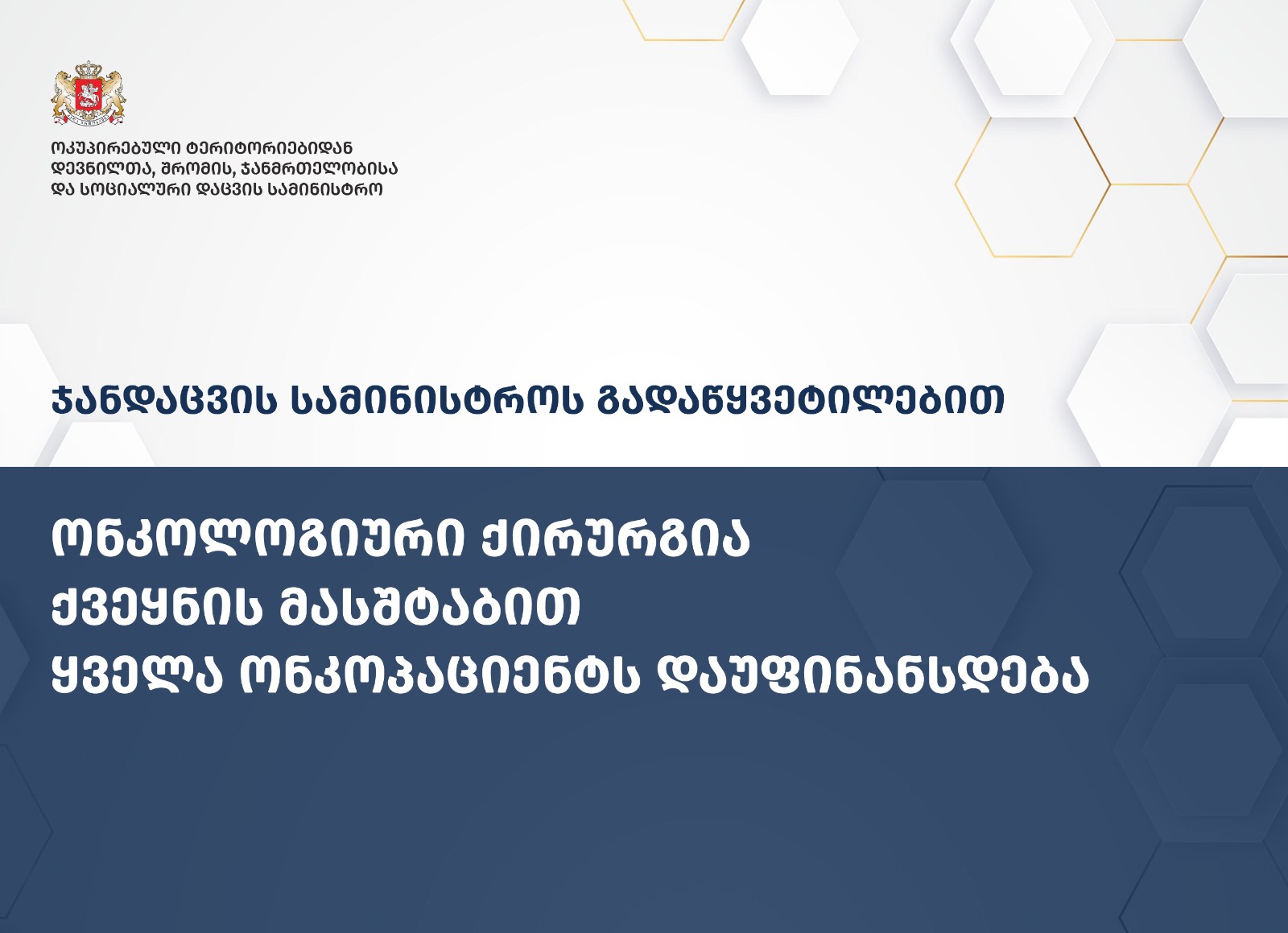 ოკუპირებული ტერიტორიებიდან დევნილთა, შრომის, ჯანმრთელობისა და სოციალური დაცვის სამინისტრო

ჯანდაცვის სამინისტროს გადაწყვეტილებით

ონკოლოგიური ქირურგია
ქვეყნის მასშტაბით
ყველა ონკოპაციენტს დაუფინანსდება